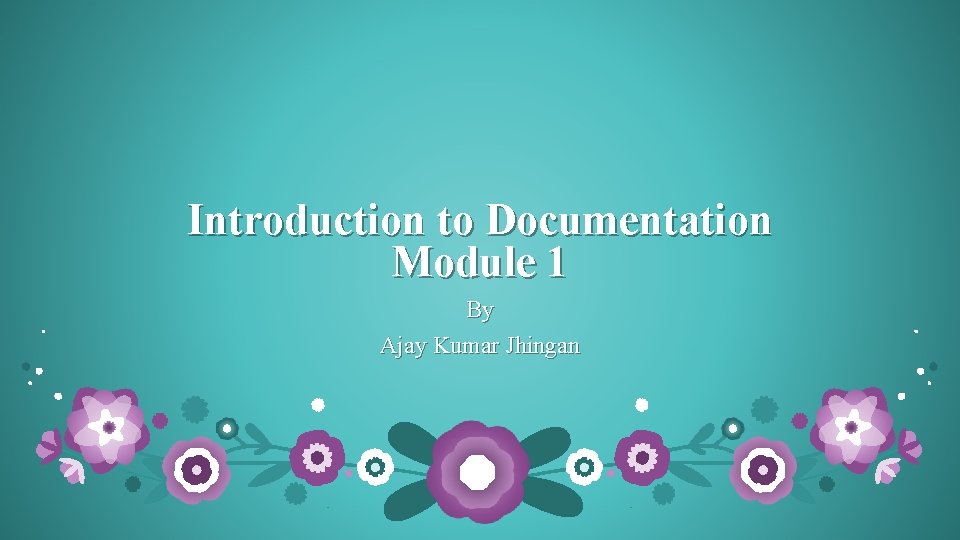 Introduction to Documentation
Module 1

By

Ajay Kumar Jhingan